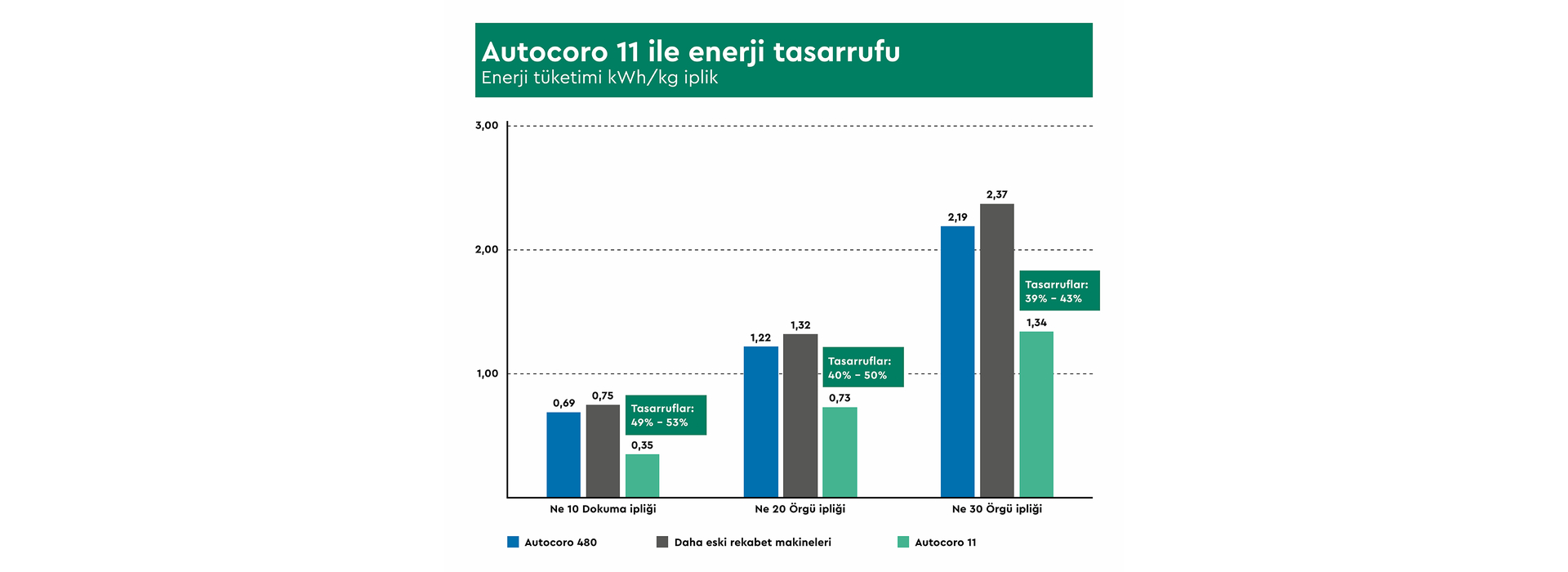 Autocoro 11 ile enerji tasarrufu
Enerji tüketimi kWh/kg iplik

3,00
2,00
1,00

0,69
0,75
Tasarruflar: 49% – 53%
0,35

1,22
1,32
Tasarruflar: 40% – 50%
0,73

2,19
2,37
Tasarruflar: 39% – 43%
1,34

Ne 10 Dokuma ipliği
Ne 20 Örgü ipliği
Ne 30 Örgü ipliği

Autocoro 480
Daha eski rekabet makineleri
Autocoro 11